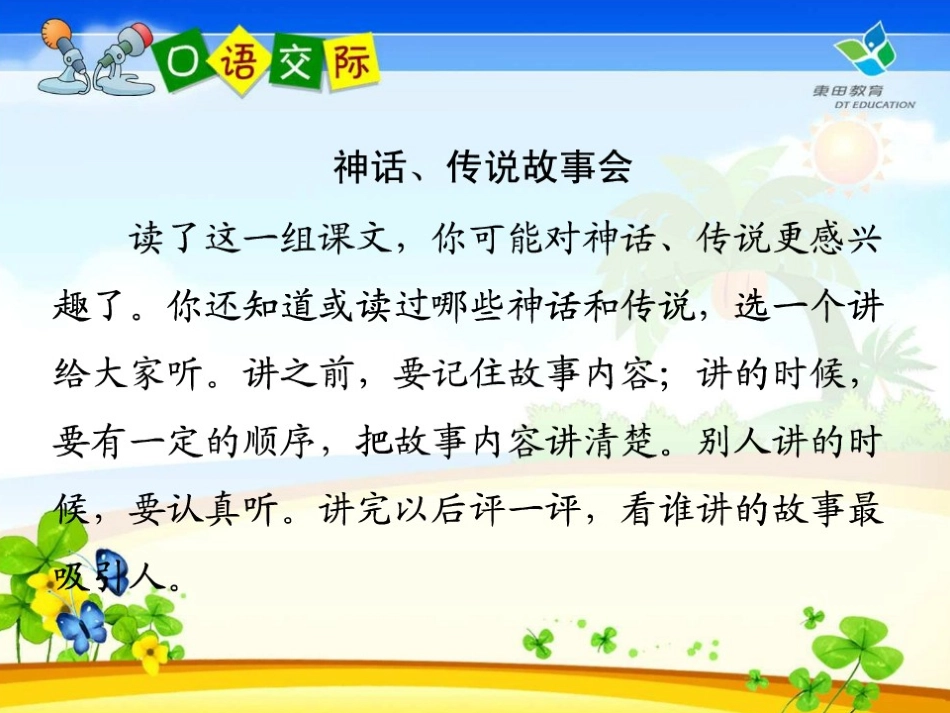 口语交际

東田教育
DT EDUCATION

神话、传说故事会

读了这一组课文，你可能对神话、传说更感兴趣了。你还知道或读过哪些神话和传说，选一个讲给大家听。讲之前，要记住故事内容；讲的时候，要有一定的顺序，把故事内容讲清楚。别人讲的时候，要认真听。讲完以后评一评，看谁讲的故事最吸引人。